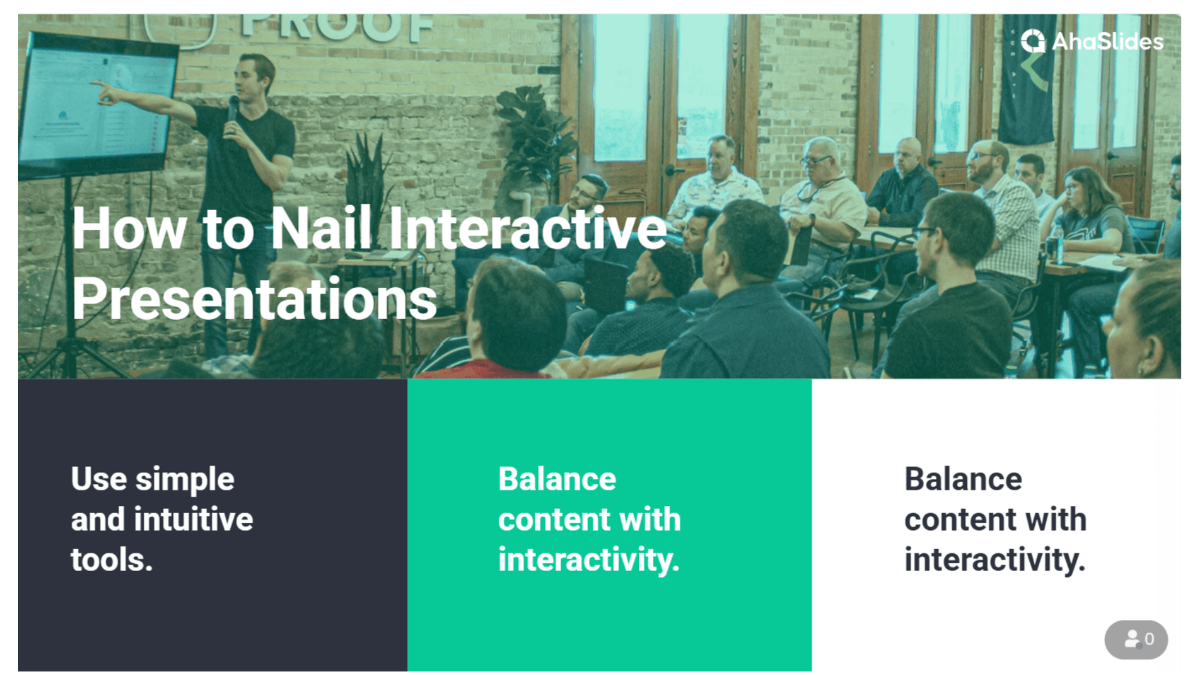 PROOF

AhaSlides

How to Nail Interactive Presentations

Use simple and intuitive tools.

Balance content with interactivity.

Balance content with interactivity.

0